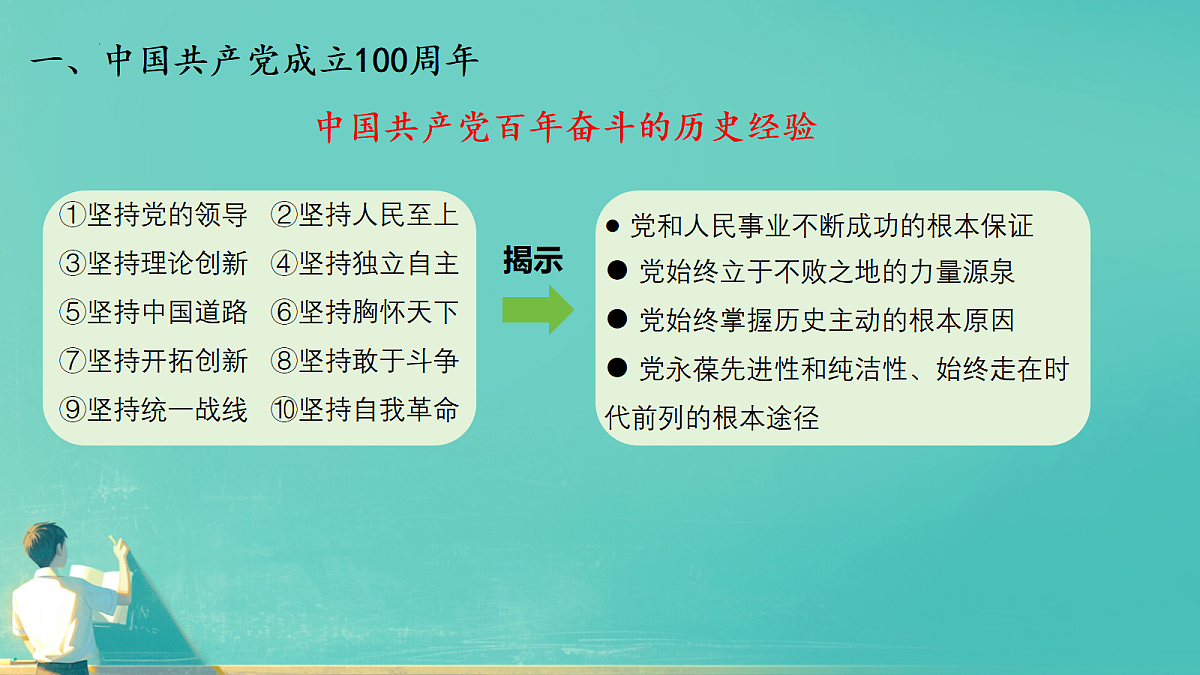 一、中国共产党成立100周年

中国共产党百年奋斗的历史经验

①坚持党的领导 ②坚持人民至上
③坚持理论创新 ④坚持独立自主
⑤坚持中国道路 ⑥坚持胸怀天下
⑦坚持开拓创新 ⑧坚持敢于斗争
⑨坚持统一战线 ⑩坚持自我革命

揭示

● 党和人民事业不断成功的根本保证
● 党始终立于不败之地的力量源泉
● 党始终掌握历史主动的根本原因
● 党永葆先进性和纯洁性、始终走在时代前列的根本途径